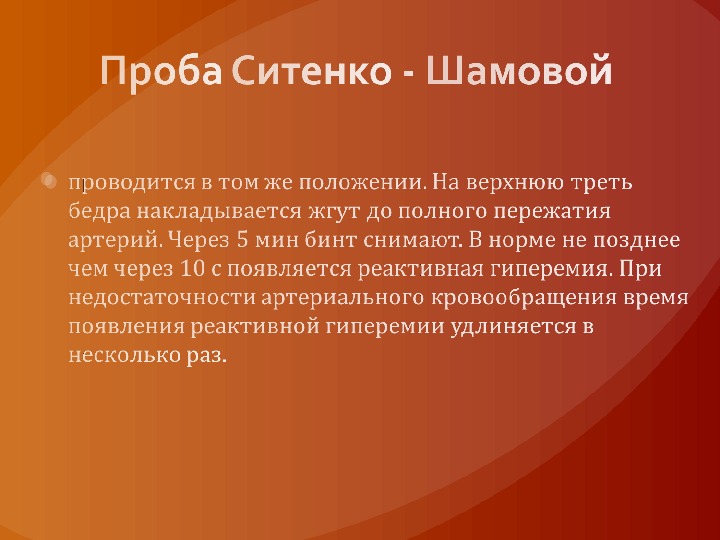 Проба Ситенко - Шамовой

проводится в том же положении. На верхнюю треть бедра накладывается жгут до полного пережатия артерий. Через 5 мин бинт снимают. В норме не позднее чем через 10 с появляется реактивная гиперемия. При недостаточности артериального кровообращения время появления реактивной гиперемии удлиняется в несколько раз.